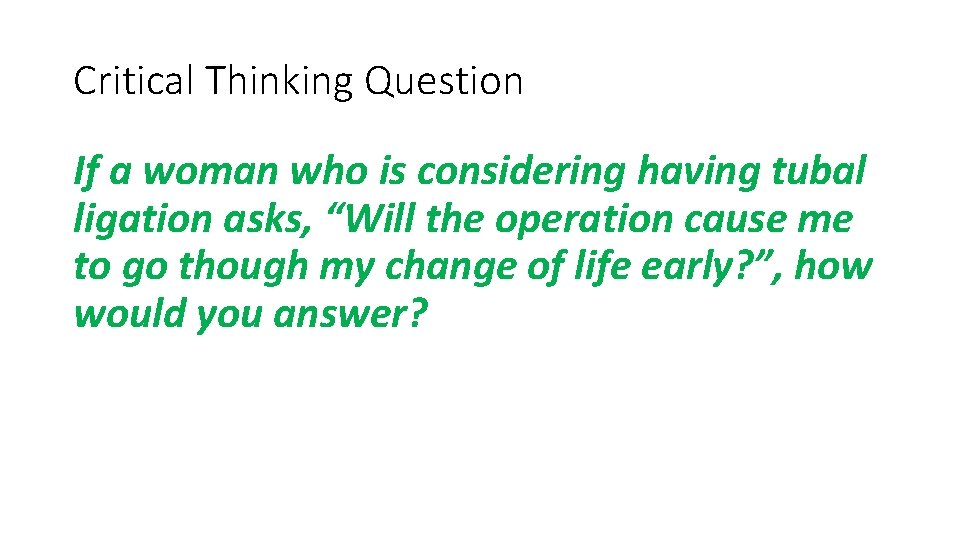 Critical Thinking Question

If a woman who is considering having tubal ligation asks, “Will the operation cause me to go though my change of life early?”, how would you answer?